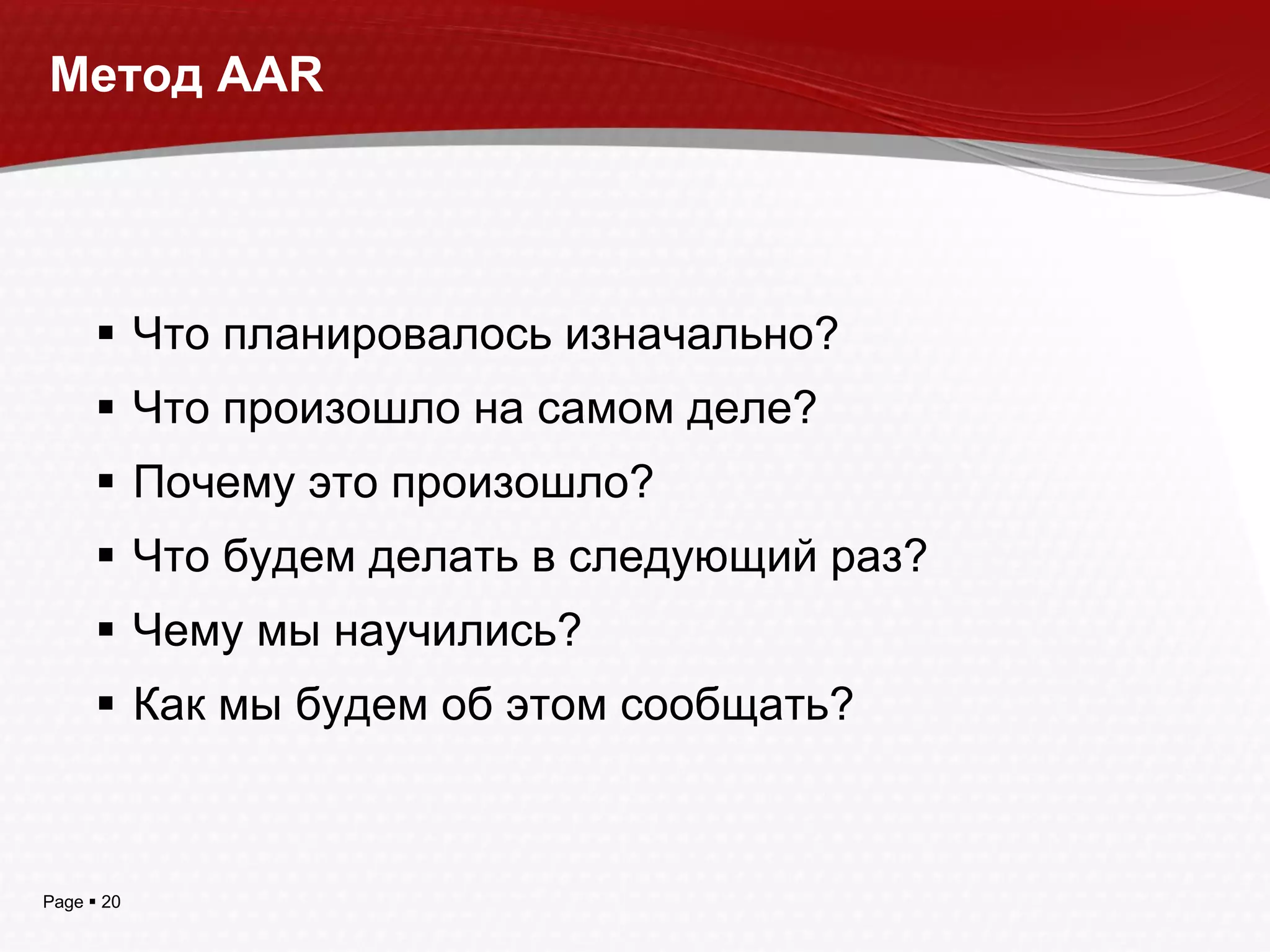 Метод AAR

▪ Что планировалось изначально?
▪ Что произошло на самом деле?
▪ Почему это произошло?
▪ Что будем делать в следующий раз?
▪ Чему мы научились?
▪ Как мы будем об этом сообщать?

Page ▪ 20